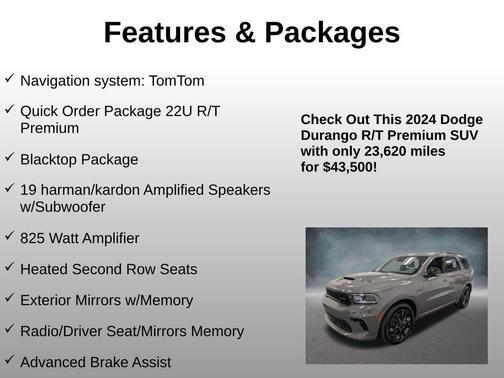 Features & Packages

✓ Navigation system: TomTom

✓ Quick Order Package 22U R/T Premium

✓ Blacktop Package

✓ 19 harman/kardon Amplified Speakers w/Subwoofer

✓ 825 Watt Amplifier

✓ Heated Second Row Seats

✓ Exterior Mirrors w/Memory

✓ Radio/Driver Seat/Mirrors Memory

✓ Advanced Brake Assist

Check Out This 2024 Dodge Durango R/T Premium SUV with only 23,620 miles for $43,500!